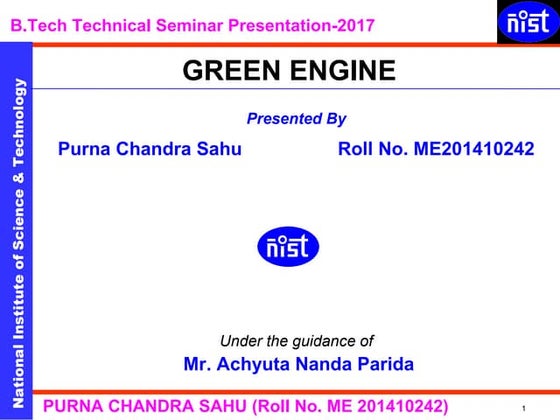 B.Tech Technical Seminar Presentation-2017

nist

National Institute of Science & Technology

GREEN ENGINE

Presented By

Purna Chandra Sahu Roll No. ME201410242

nist

Under the guidance of

Mr. Achyuta Nanda Parida

PURNA CHANDRA SAHU (Roll No. ME 201410242) 1